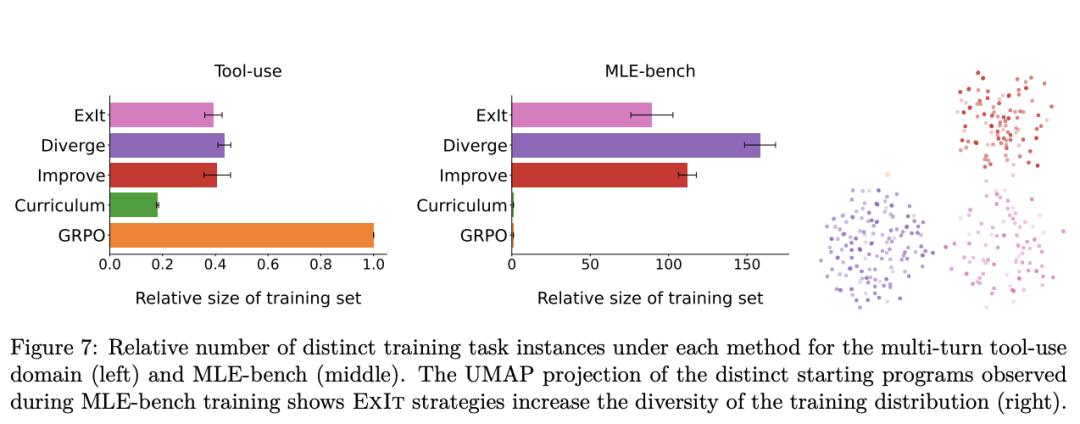 Tool-use

ExIt
Diverge
Improve
Curriculum
GRPO

0.0 0.2 0.4 0.6 0.8 1.0

Relative size of training set

MLE-bench

ExIt
Diverge
Improve
Curriculum
GRPO

0 50 100 150

Relative size of training set

Figure 7: Relative number of distinct training task instances under each method for the multi-turn tool-use domain (left) and MLE-bench (middle). The UMAP projection of the distinct starting programs observed during MLE-bench training shows ExIt strategies increase the diversity of the training distribution (right).